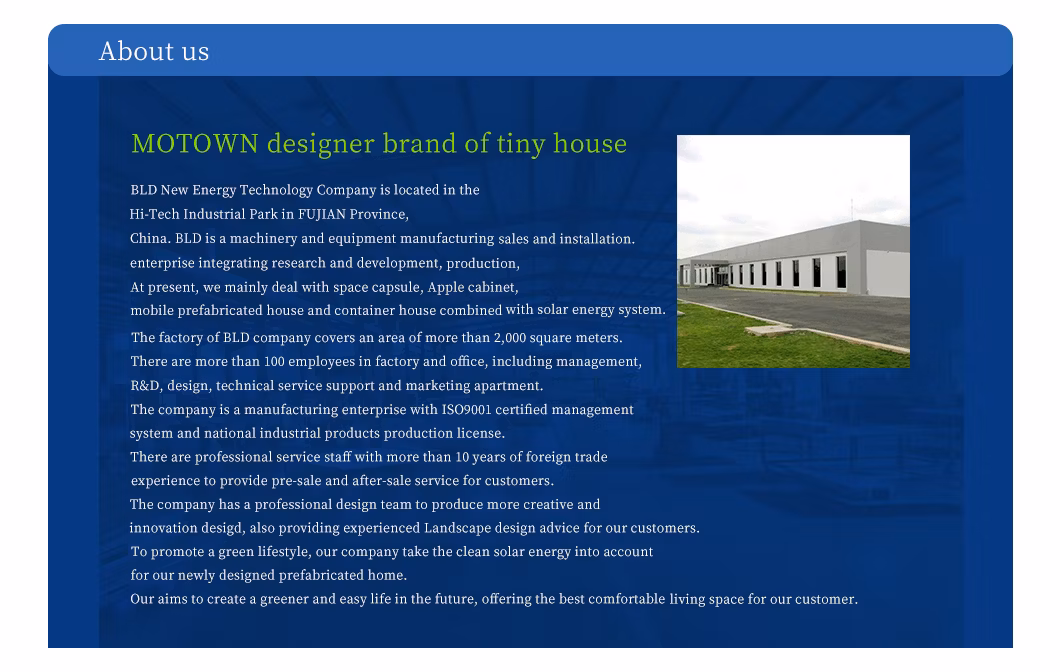 About us

MOTOWN designer brand of tiny house

BLD New Energy Technology Company is located in the Hi-Tech Industrial Park in FUJIAN Province, China. BLD is a machinery and equipment manufacturing sales and installation. enterprise integrating research and development, production, At present, we mainly deal with space capsule, Apple cabinet, mobile prefabricated house and container house combined with solar energy system.
The factory of BLD company covers an area of more than 2,000 square meters. There are more than 100 employees in factory and office, including management, R&D, design, technical service support and marketing apartment.
The company is a manufacturing enterprise with ISO9001 certified management system and national industrial products production license.
There are professional service staff with more than 10 years of foreign trade experience to provide pre-sale and after-sale service for customers.
The company has a professional design team to produce more creative and innovation desigd, also providing experienced Landscape design advice for our customers.
To promote a green lifestyle, our company take the clean solar energy into account for our newly designed prefabricated home.
Our aims to create a greener and easy life in the future, offering the best comfortable living space for our customer.